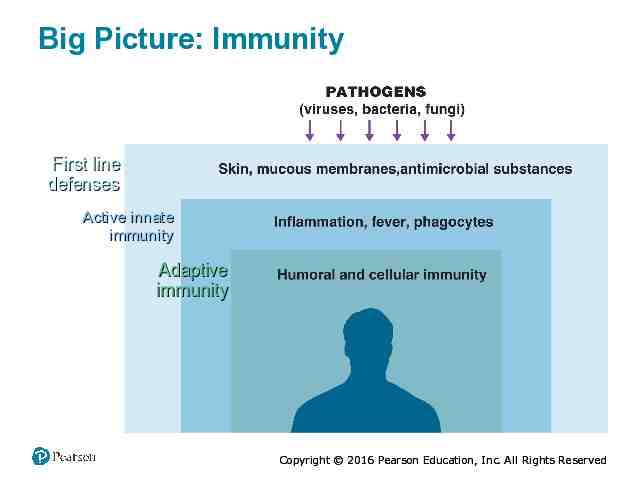 Big Picture: Immunity

PATHOGENS
(viruses, bacteria, fungi)

First line defenses

Skin, mucous membranes,antimicrobial substances

Active innate immunity

Inflammation, fever, phagocytes

Adaptive immunity

Humoral and cellular immunity

Pearson

Copyright © 2016 Pearson Education, Inc. All Rights Reserved